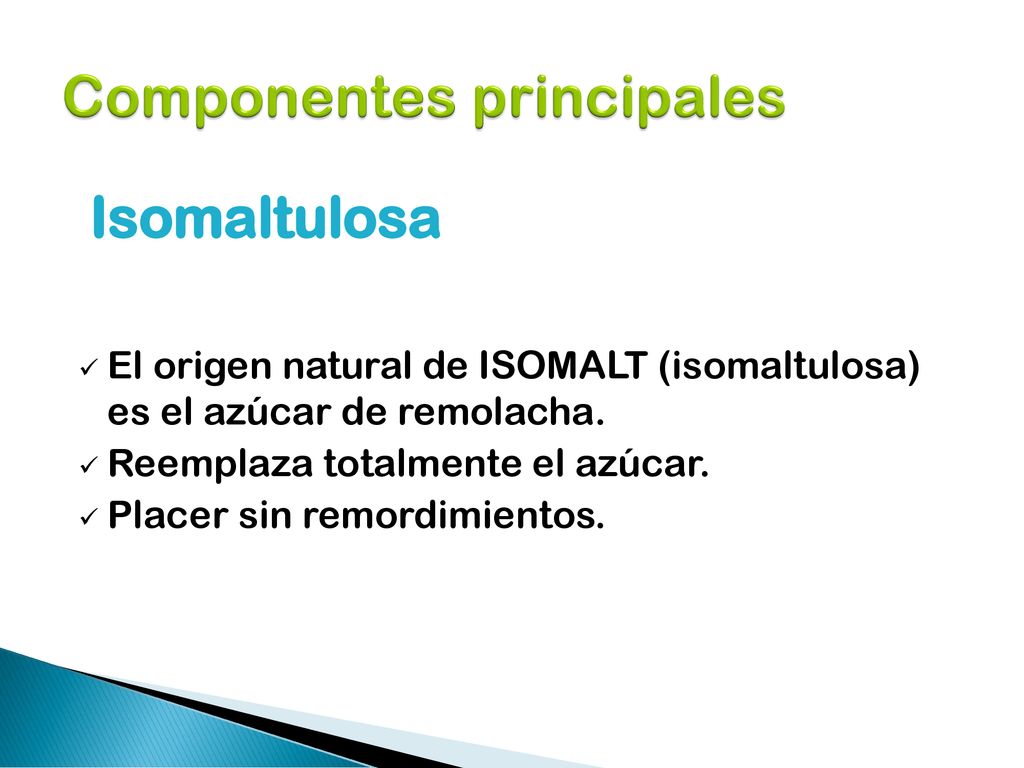 Componentes principales

Isomaltulosa

✓ El origen natural de ISOMALT (isomaltulosa) es el azúcar de remolacha.
✓ Reemplaza totalmente el azúcar.
✓ Placer sin remordimientos.